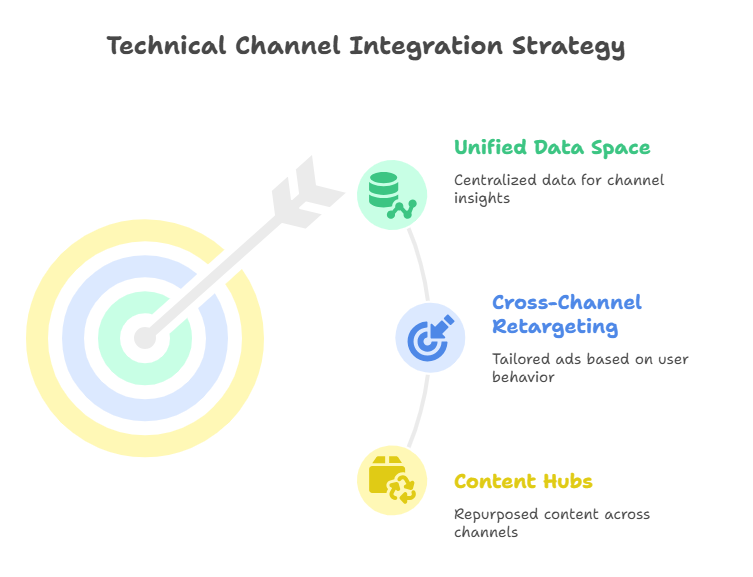 Technical Channel Integration Strategy

Unified Data Space

Centralized data for channel insights

Cross-Channel Retargeting

Tailored ads based on user behavior

Content Hubs

Repurposed content across channels